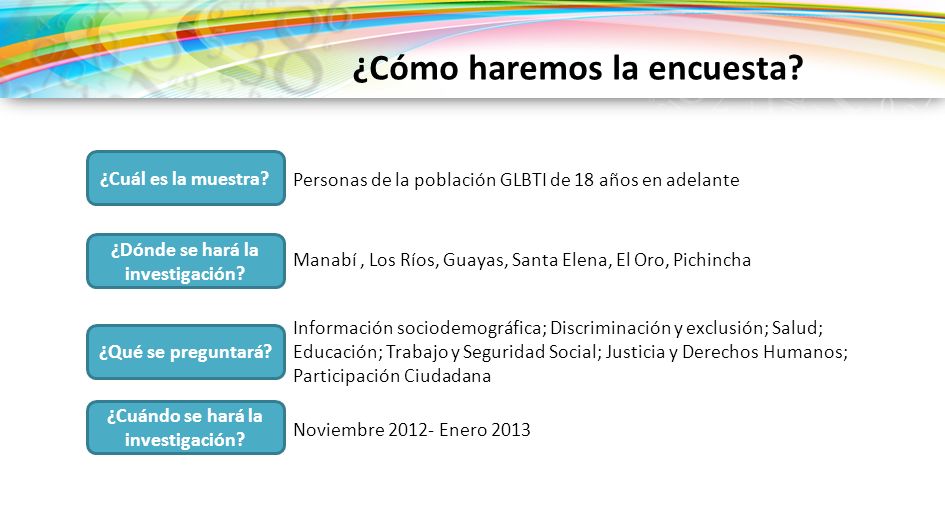 ¿Cómo haremos la encuesta?

¿Cuál es la muestra?

Personas de la población GLBTI de 18 años en adelante

¿Dónde se hará la investigación?

Manabí , Los Ríos, Guayas, Santa Elena, El Oro, Pichincha

¿Qué se preguntará?

Información sociodemográfica; Discriminación y exclusión; Salud; Educación; Trabajo y Seguridad Social; Justicia y Derechos Humanos; Participación Ciudadana

¿Cuándo se hará la investigación?

Noviembre 2012- Enero 2013